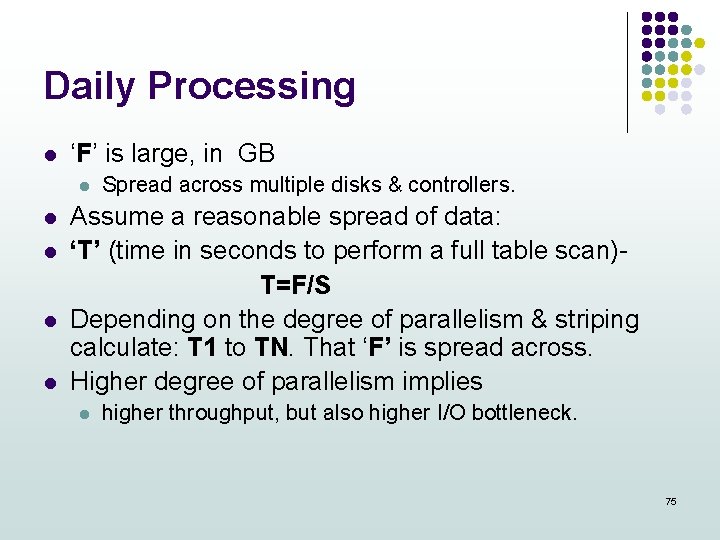 Daily Processing

- ‘F’ is large, in GB
  - Spread across multiple disks & controllers.
- Assume a reasonable spread of data:
- ‘T’ (time in seconds to perform a full table scan)-

T=F/S

- Depending on the degree of parallelism & striping calculate: T1 to TN. That ‘F’ is spread across.
- Higher degree of parallelism implies
  - higher throughput, but also higher I/O bottleneck.

75